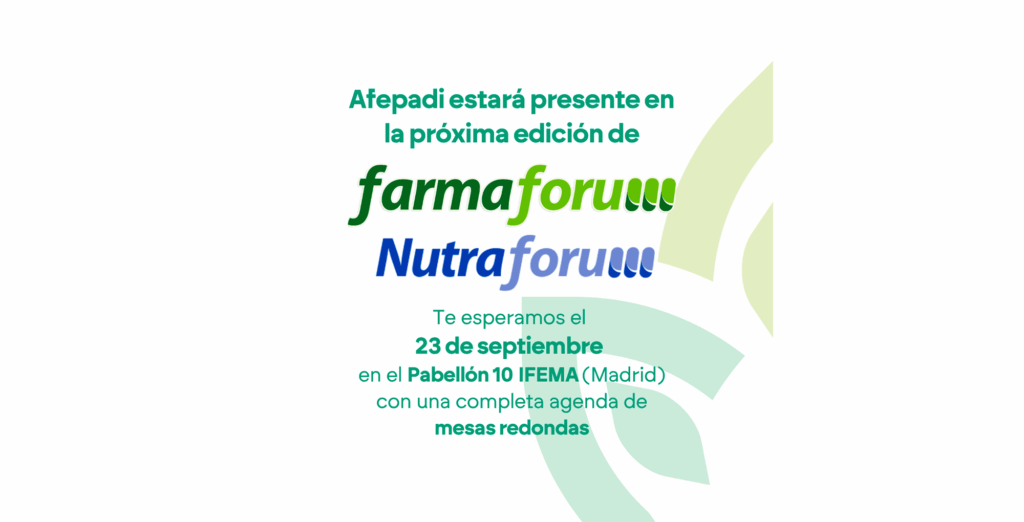 Afepadi estará presente en la próxima edición de

farmaforum

Nutraforum

Te esperamos el
23 de septiembre
en el Pabellón 10 IFEMA (Madrid)
con una completa agenda de
mesas redondas